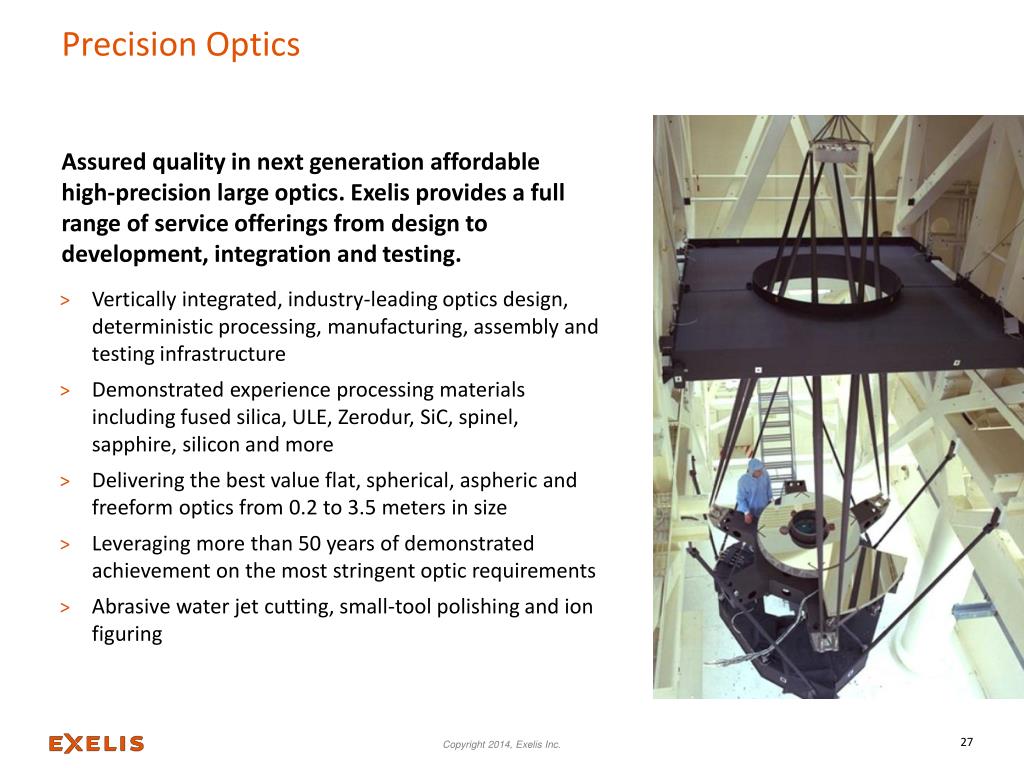 Precision Optics

Assured quality in next generation affordable high-precision large optics. Exelis provides a full range of service offerings from design to development, integration and testing.

> Vertically integrated, industry-leading optics design, deterministic processing, manufacturing, assembly and testing infrastructure

> Demonstrated experience processing materials including fused silica, ULE, Zerodur, SiC, spinel, sapphire, silicon and more

> Delivering the best value flat, spherical, aspheric and freeform optics from 0.2 to 3.5 meters in size

> Leveraging more than 50 years of demonstrated achievement on the most stringent optic requirements

> Abrasive water jet cutting, small-tool polishing and ion figuring

EXELIS

Copyright 2014, Exelis Inc.

27